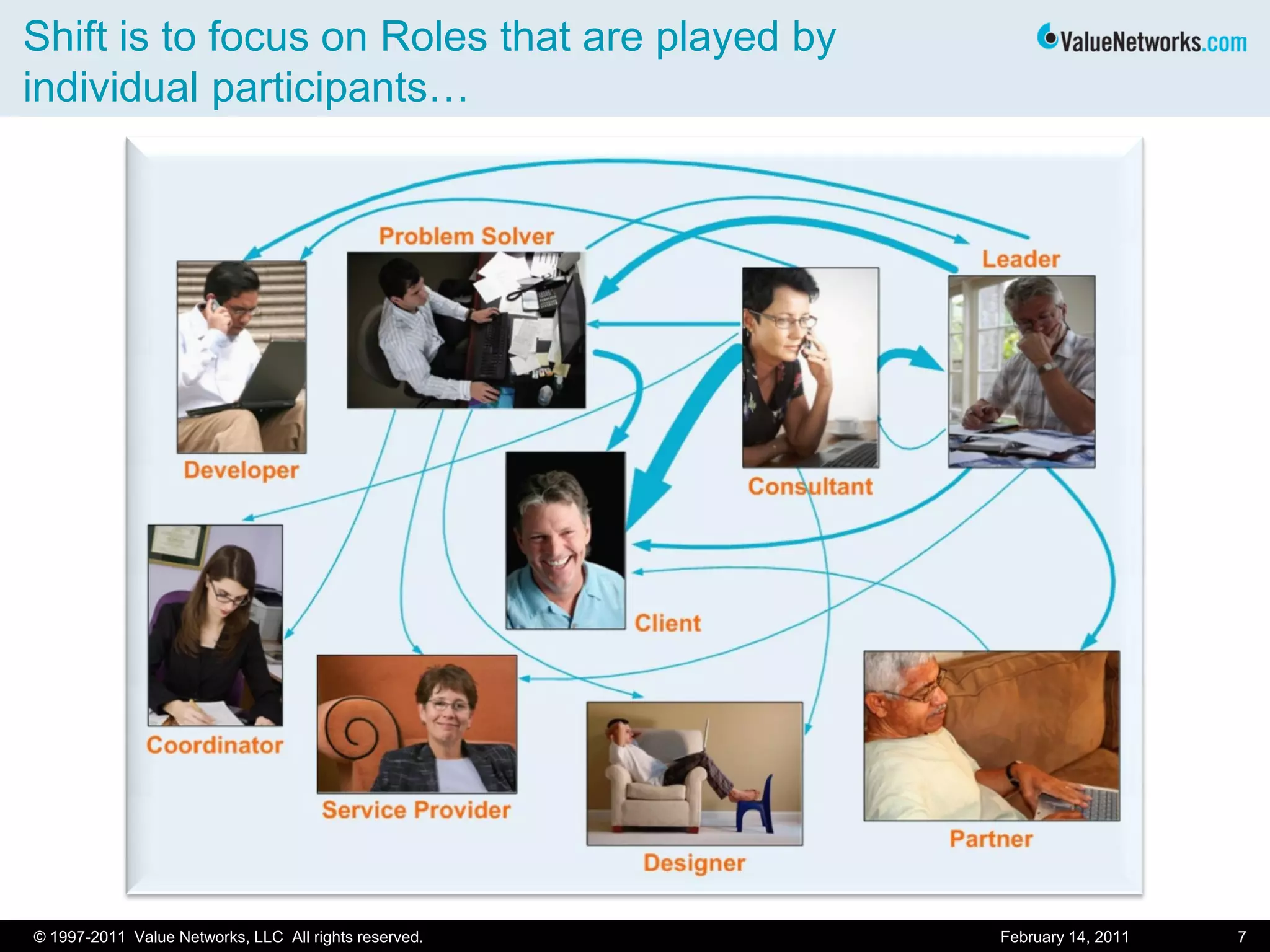 Shift is to focus on Roles that are played by individual participants…

ValueNetworks.com

Problem Solver

Leader

Developer

Consultant

Client

Coordinator

Service Provider

Designer

Partner

© 1997-2011 Value Networks, LLC All rights reserved.

February 14, 2011

7